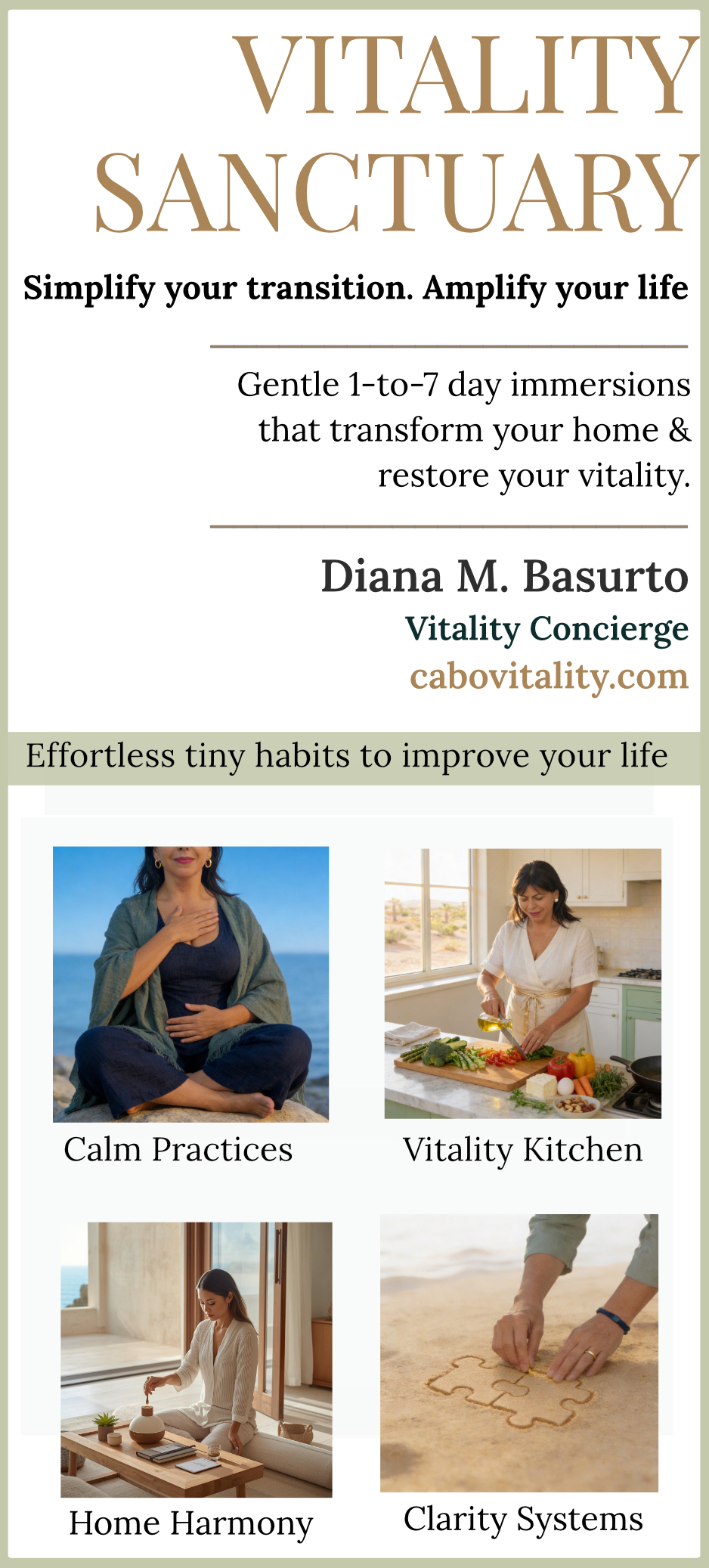 VITALITY SANCTUARY

Simplify your transition. Amplify your life

Gentle 1-to-7 day immersions that transform your home & restore your vitality.

Diana M. Basurto
Vitality Concierge
cabovitality.com

Effortless tiny habits to improve your life

Calm Practices

Vitality Kitchen

Home Harmony

Clarity Systems